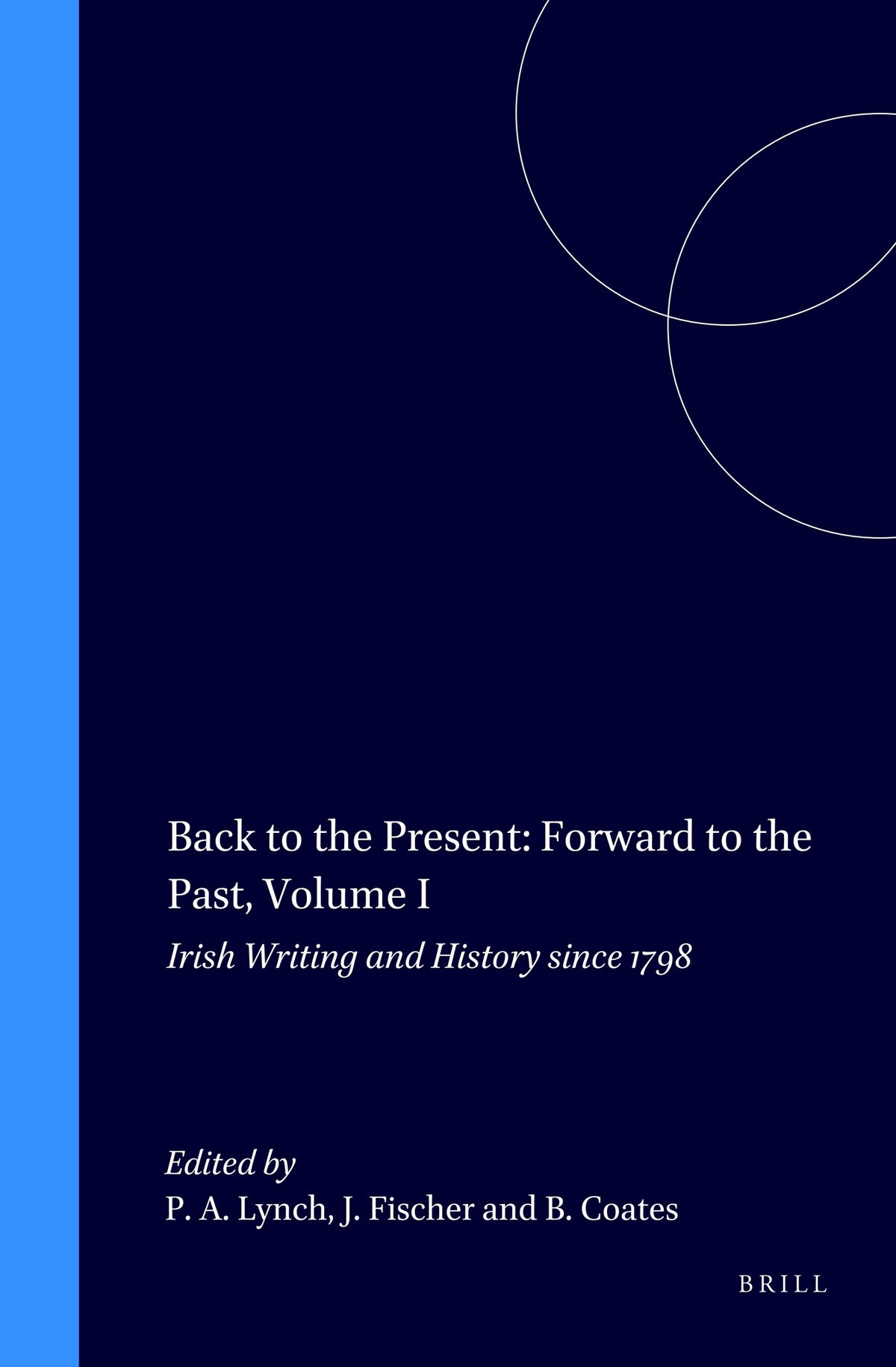 Back to the Present: Forward to the Past, Volume I

Irish Writing and History since 1798

Edited by
P. A. Lynch, J. Fischer and B. Coates

BRILL